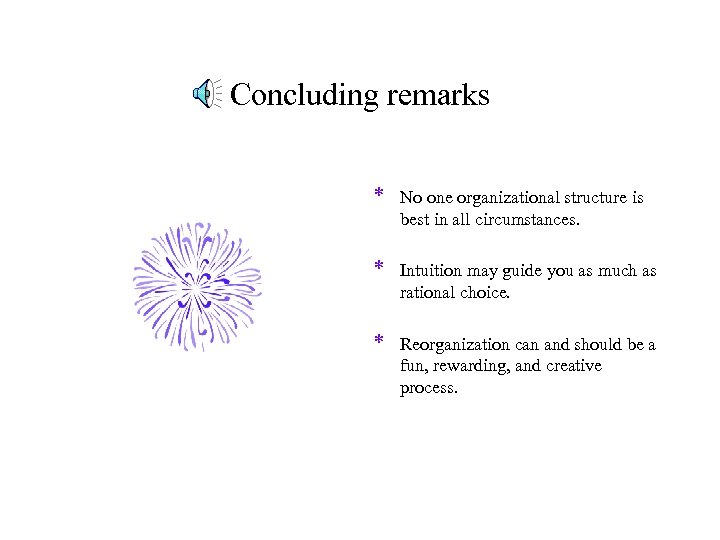 Concluding remarks

* No one organizational structure is best in all circumstances.

* Intuition may guide you as much as rational choice.

* Reorganization can and should be a fun, rewarding, and creative process.